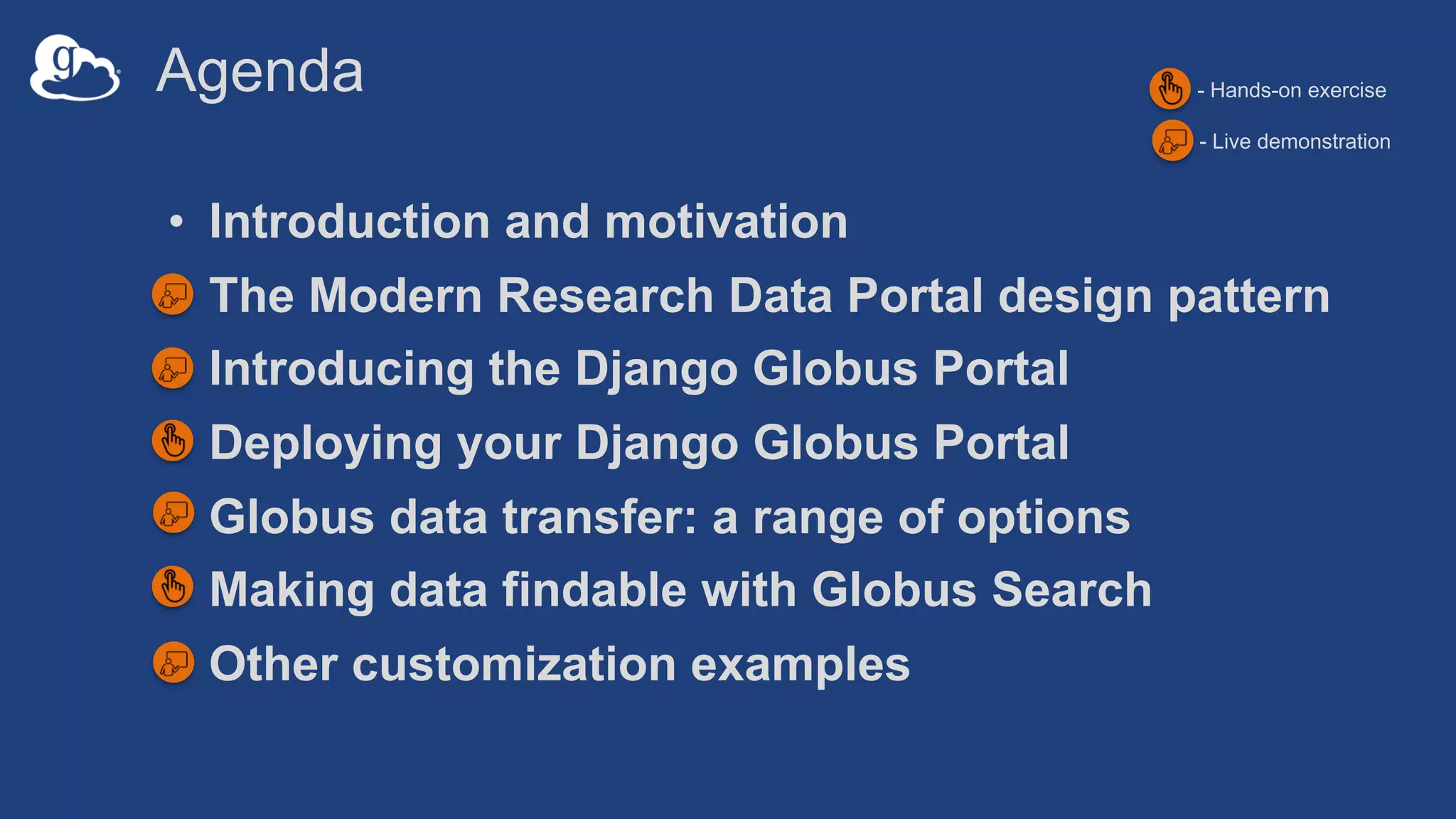 g

Agenda

- Hands-on exercise
- Live demonstration

• Introduction and motivation
The Modern Research Data Portal design pattern
Introducing the Django Globus Portal
Deploying your Django Globus Portal
Globus data transfer: a range of options
Making data findable with Globus Search
Other customization examples